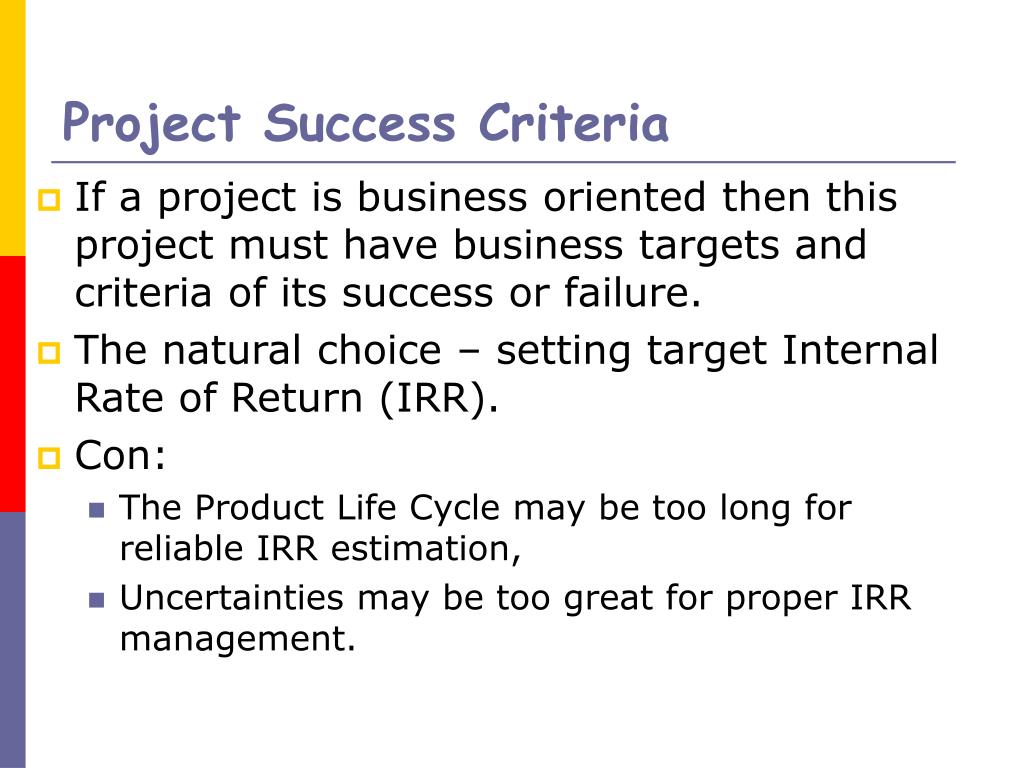 Project Success Criteria

If a project is business oriented then this project must have business targets and criteria of its success or failure.

The natural choice – setting target Internal Rate of Return (IRR).

Con:

The Product Life Cycle may be too long for reliable IRR estimation,

Uncertainties may be too great for proper IRR management.